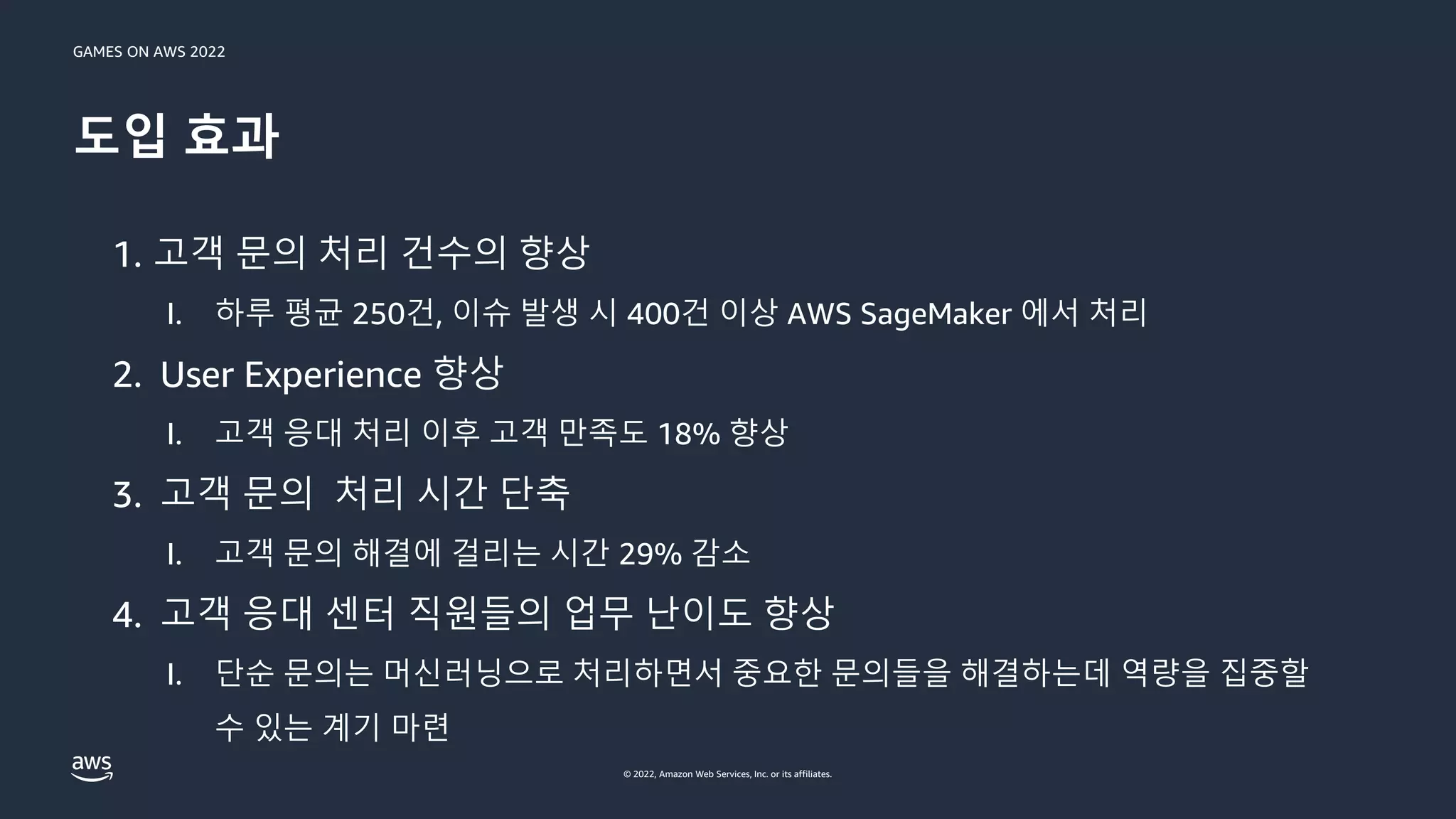 GAMES ON AWS 2022

도입 효과

1. 고객 문의 처리 건수의 향상

I. 하루 평균 250건, 이슈 발생 시 400건 이상 AWS SageMaker 에서 처리

2. User Experience 향상

I. 고객 응대 처리 이후 고객 만족도 18% 향상

3. 고객 문의 처리 시간 단축

I. 고객 문의 해결에 걸리는 시간 29% 감소

4. 고객 응대 센터 직원들의 업무 난이도 향상

I. 단순 문의는 머신러닝으로 처리하면서 중요한 문의들을 해결하는데 역량을 집중할 수 있는 계기 마련

aws

© 2022, Amazon Web Services, Inc. or its affiliates.